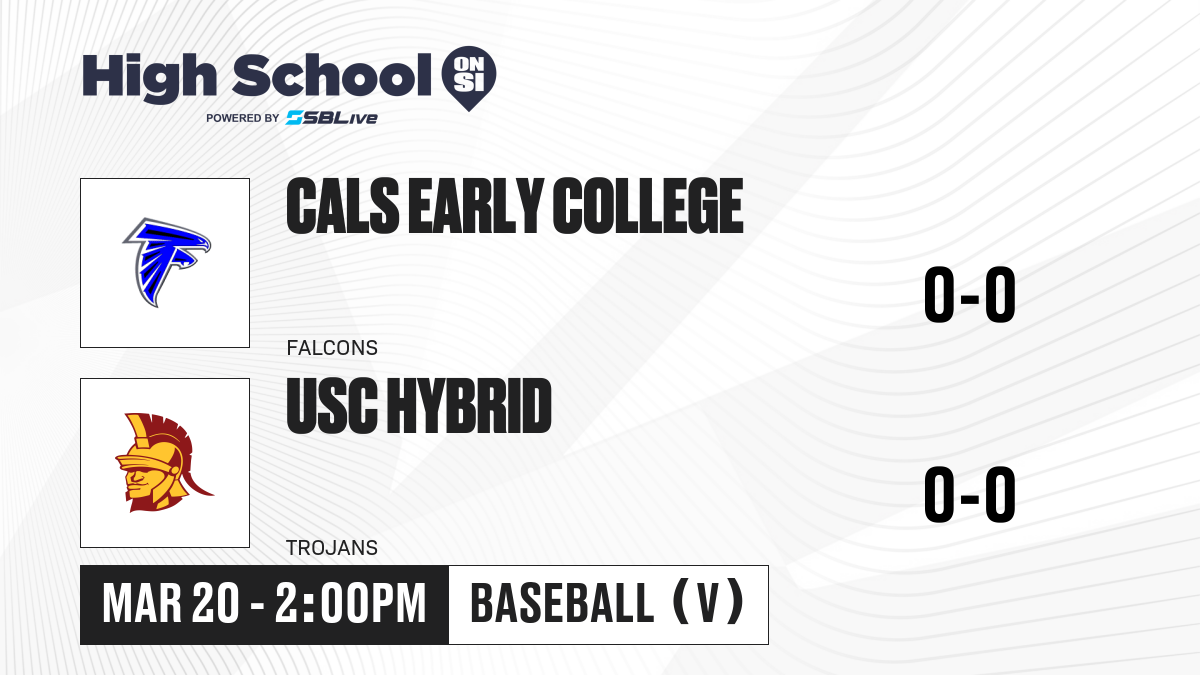 High School ON SI
POWERED BY SBLive

CALS EARLY COLLEGE
FALCONS
0-0

USC HYBRID
TROJANS
0-0

MAR 20 - 2:00PM
BASEBALL (V)